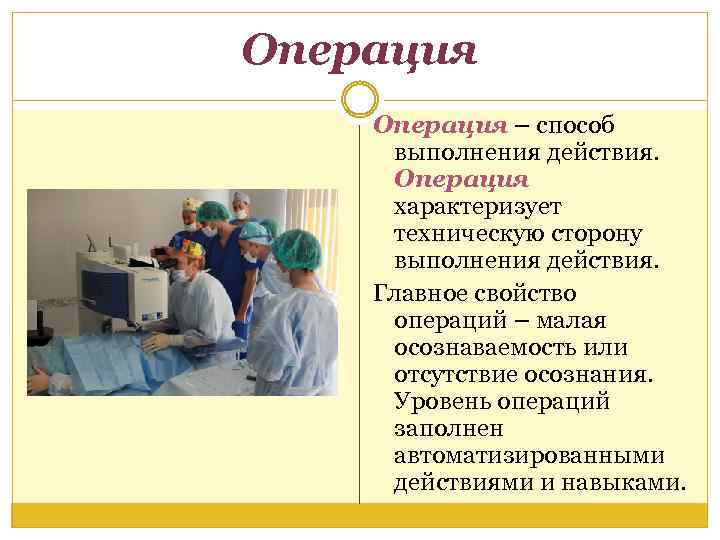 Операция

Операция – способ выполнения действия. Операция характеризует техническую сторону выполнения действия.

Главное свойство операций – малая осознаваемость или отсутствие осознания. Уровень операций заполнен автоматизированными действиями и навыками.